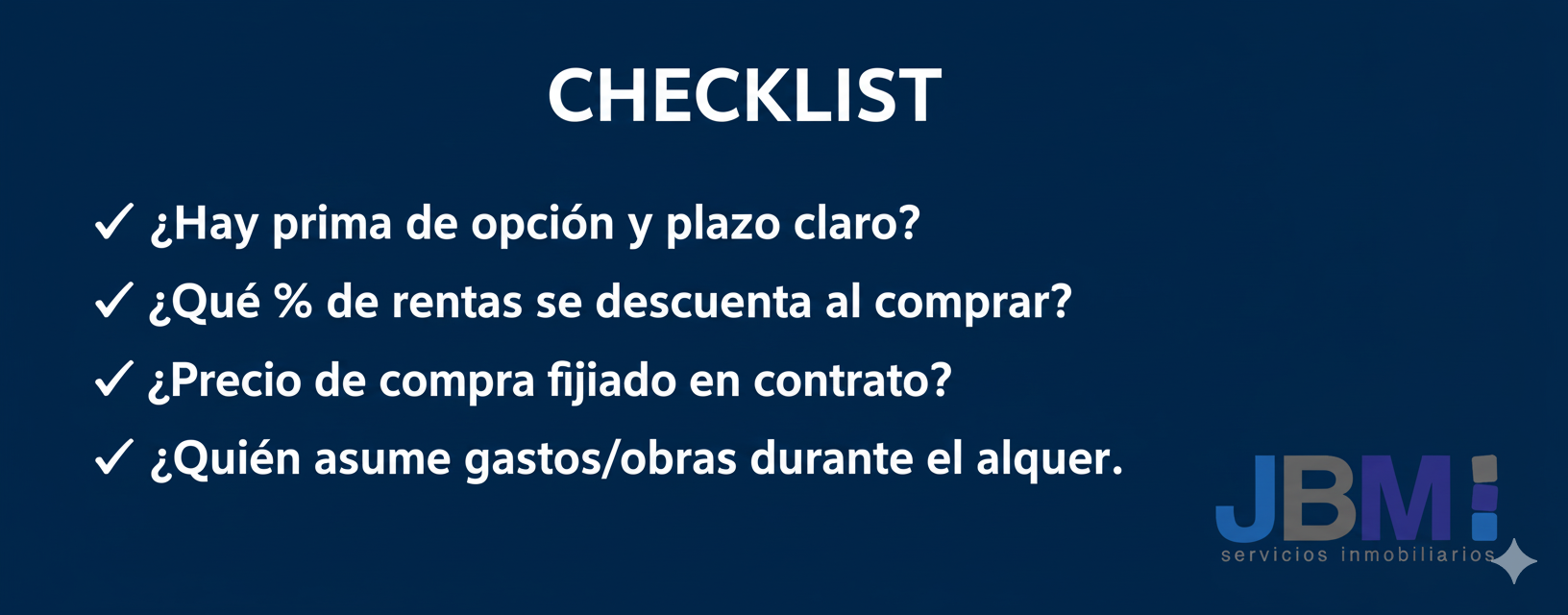 CHECKLIST

✓ ¿Hay prima de opción y plazo claro?

✓ ¿Qué % de rentas se descuenta al comprar?

✓ ¿Precio de compra fijiado en contrato?

✓ ¿Quién asume gastos/obras durante el alquer.

JBM
servicios inmobiliarios